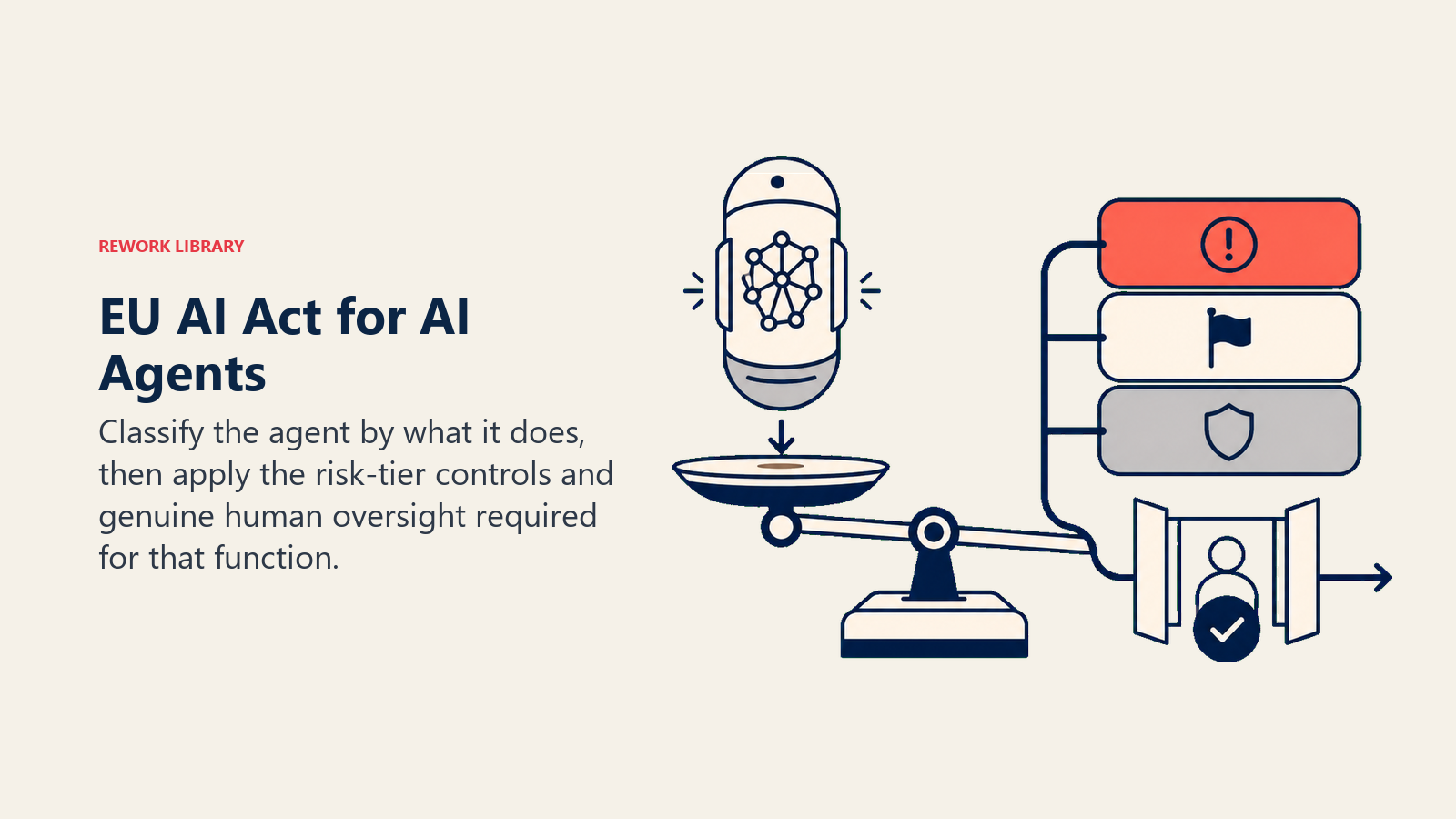 REWORK LIBRARY

EU AI Act for AI Agents

Classify the agent by what it does, then apply the risk-tier controls and genuine human oversight required for that function.